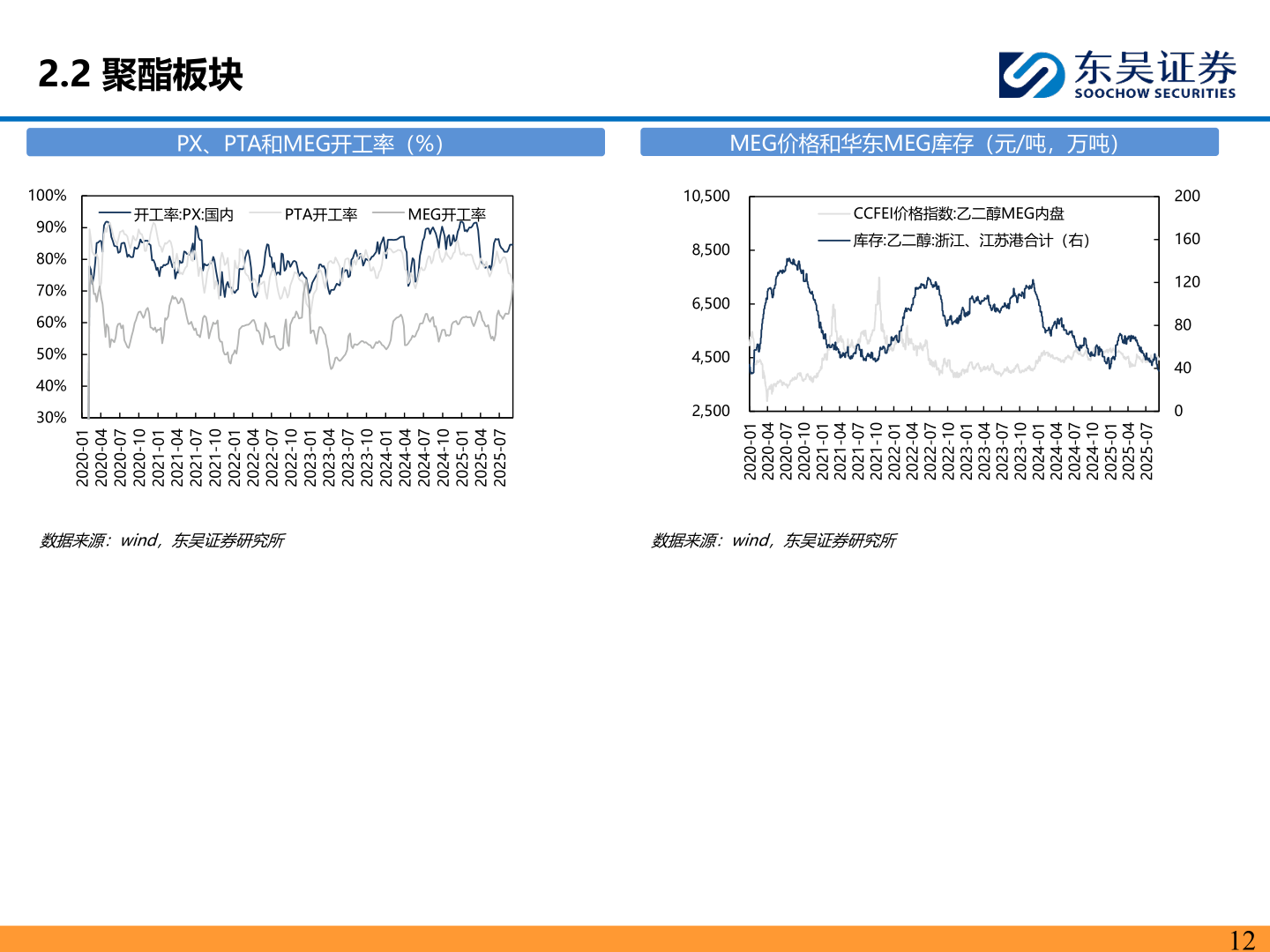 2.2 聚酯板块

东吴证券
SOOCHOW SECURITIES

PX、PTA和MEG开工率（%）

100%
90%
80%
70%
60%
50%
40%
30%

开工率:PX:国内
PTA开工率
MEG开工率

2020-01
2020-04
2020-07
2020-10
2021-01
2021-04
2021-07
2021-10
2022-01
2022-04
2022-07
2022-10
2023-01
2023-04
2023-07
2023-10
2024-01
2024-04
2024-07
2024-10
2025-01
2025-04
2025-07

数据来源：wind，东吴证券研究所

MEG价格和华东MEG库存（元/吨，万吨）

10,500
8,500
6,500
4,500
2,500

200
160
120
80
40
0

CCFEI价格指数:乙二醇MEG内盘
库存:乙二醇:浙江、江苏港合计（右）

2020-01
2020-04
2020-07
2020-10
2021-01
2021-04
2021-07
2021-10
2022-01
2022-04
2022-07
2022-10
2023-01
2023-04
2023-07
2023-10
2024-01
2024-04
2024-07
2024-10
2025-01
2025-04
2025-07

数据来源：wind，东吴证券研究所

12